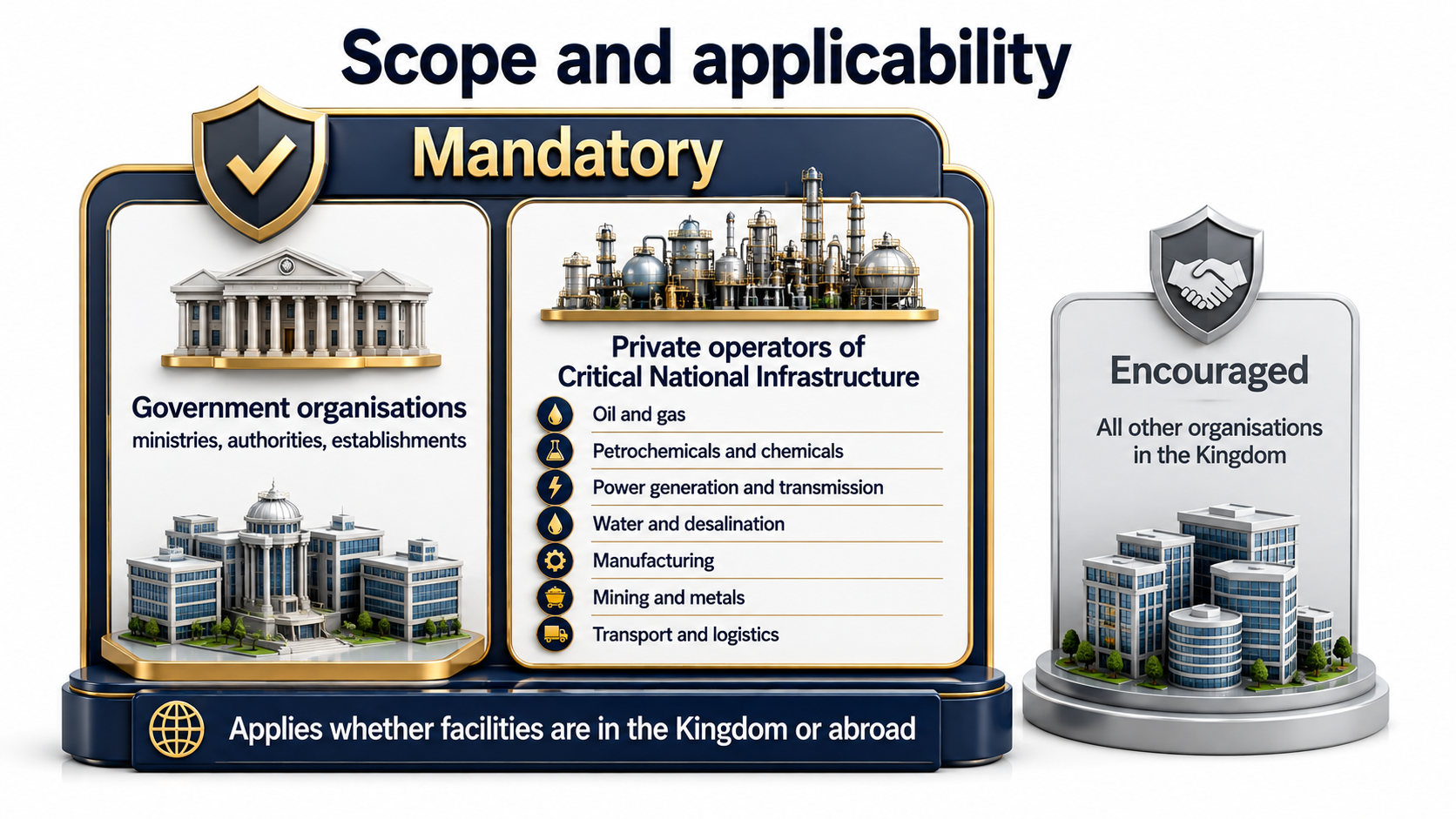 Scope and applicability

Mandatory

Government organisations
ministries, authorities, establishments

Private operators of Critical National Infrastructure

Oil and gas
Petrochemicals and chemicals
Power generation and transmission
Water and desalination
Manufacturing
Mining and metals
Transport and logistics

Applies whether facilities are in the Kingdom or abroad

Encouraged

All other organisations in the Kingdom